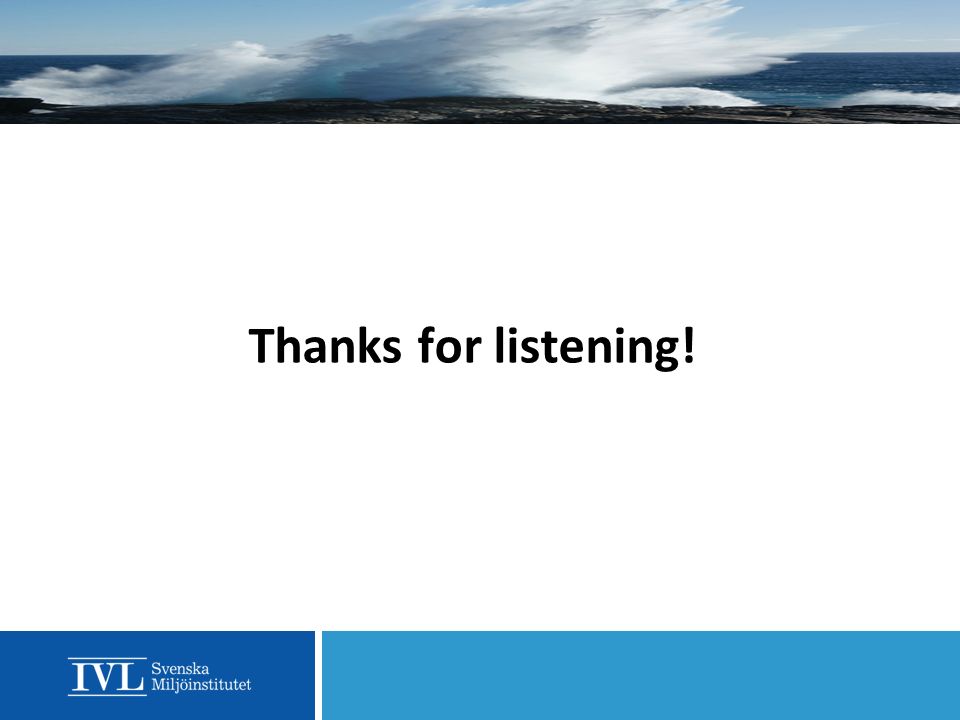 Thanks for listening!

IVL Svenska Miljöinstitutet